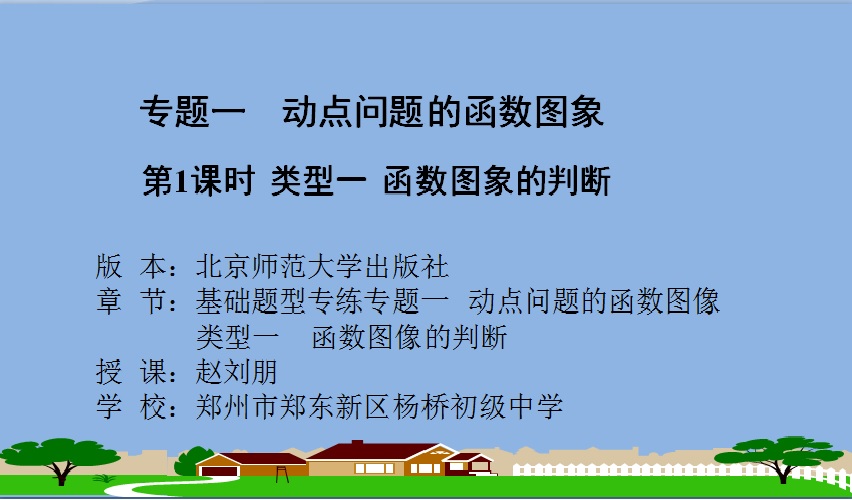 专题一　动点问题的函数图象

第1课时 类型一 函数图象的判断

版　本：北京师范大学出版社
章　节：基础题型专练专题一　动点问题的函数图像
类型一　函数图像的判断
授　课：赵刘朋
学　校：郑州市郑东新区杨桥初级中学